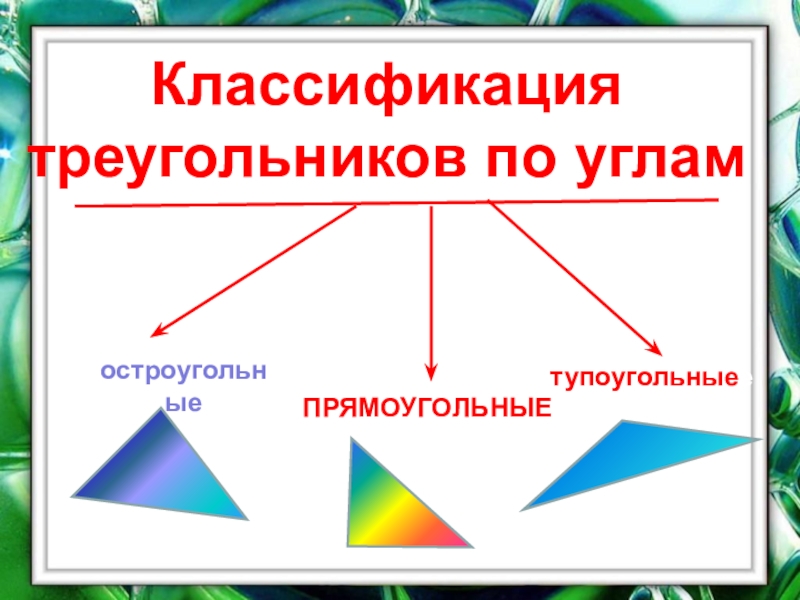 Классификация треугольников по углам

остроугольные

ПРЯМОУГОЛЬНЫЕ

тупоугольные